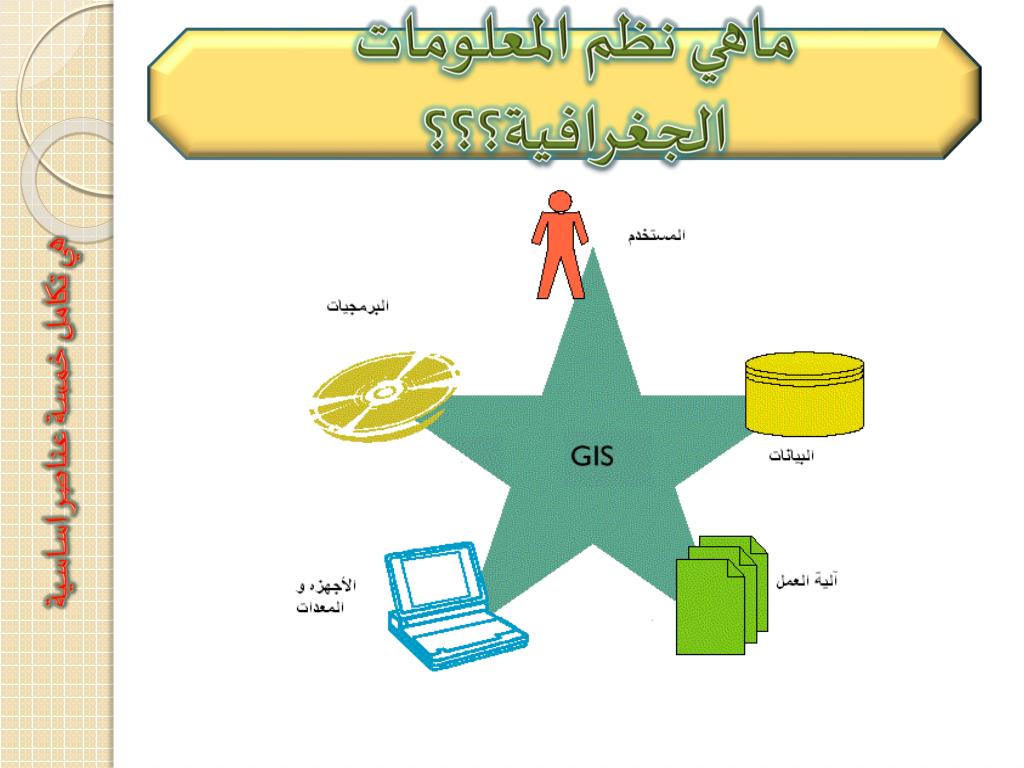 ماهي نظم المعلومات الجغرافية؟؟؟

هي تكامل خمسة عناصر اساسية

المستخدم

البرمجيات

البيانات

GIS

الأجهزه و المعدات

آلية العمل